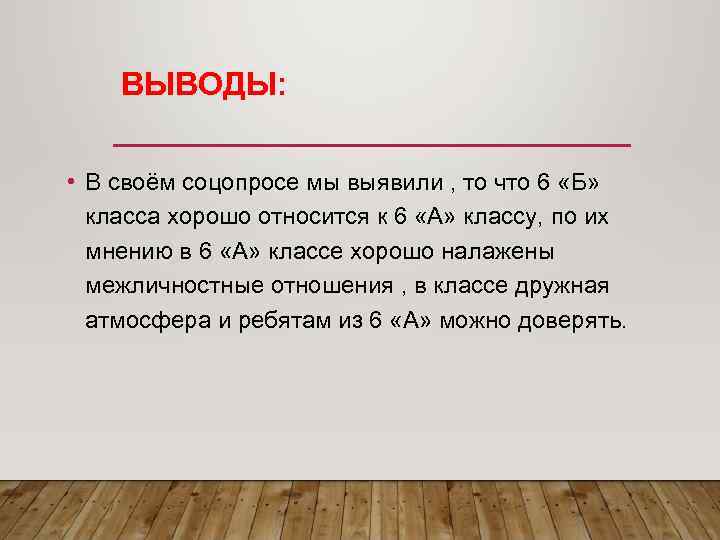 ВЫВОДЫ:

• В своём соцопросе мы выявили , то что 6 «Б» класса хорошо относится к 6 «А» классу, по их мнению в 6 «А» классе хорошо налажены межличностные отношения , в классе дружная атмосфера и ребятам из 6 «А» можно доверять.